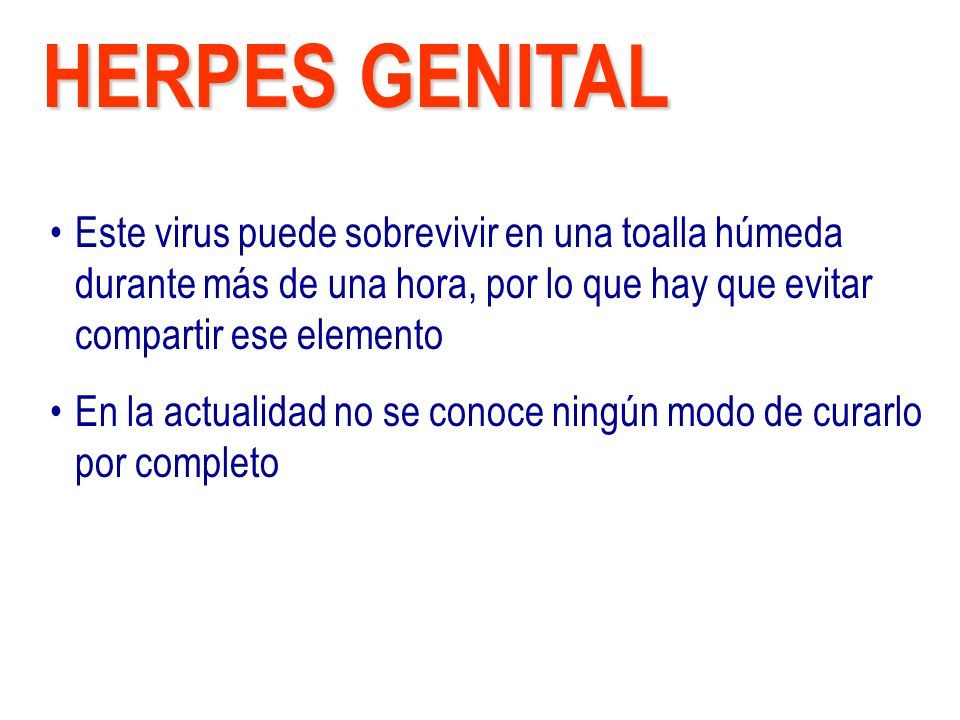 HERPES GENITAL

• Este virus puede sobrevivir en una toalla húmeda durante más de una hora, por lo que hay que evitar compartir ese elemento

• En la actualidad no se conoce ningún modo de curarlo por completo